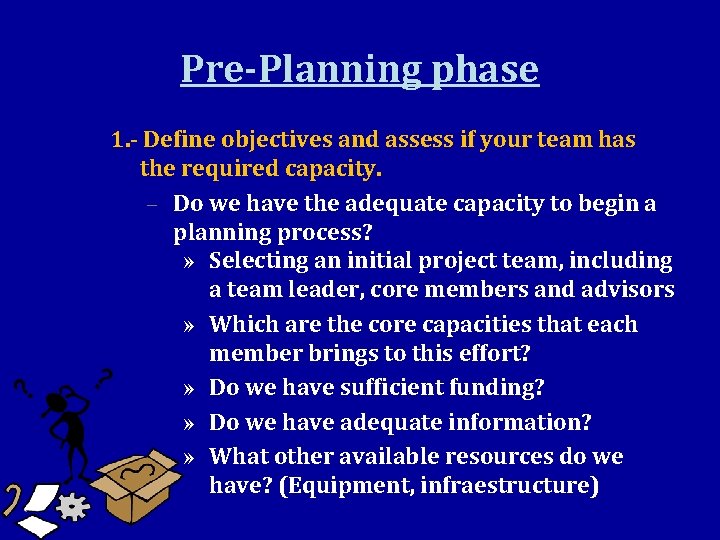 Pre-Planning phase

1.- Define objectives and assess if your team has the required capacity.

– Do we have the adequate capacity to begin a planning process?

» Selecting an initial project team, including a team leader, core members and advisors

» Which are the core capacities that each member brings to this effort?

» Do we have sufficient funding?

» Do we have adequate information?

» What other available resources do we have? (Equipment, infraestructure)